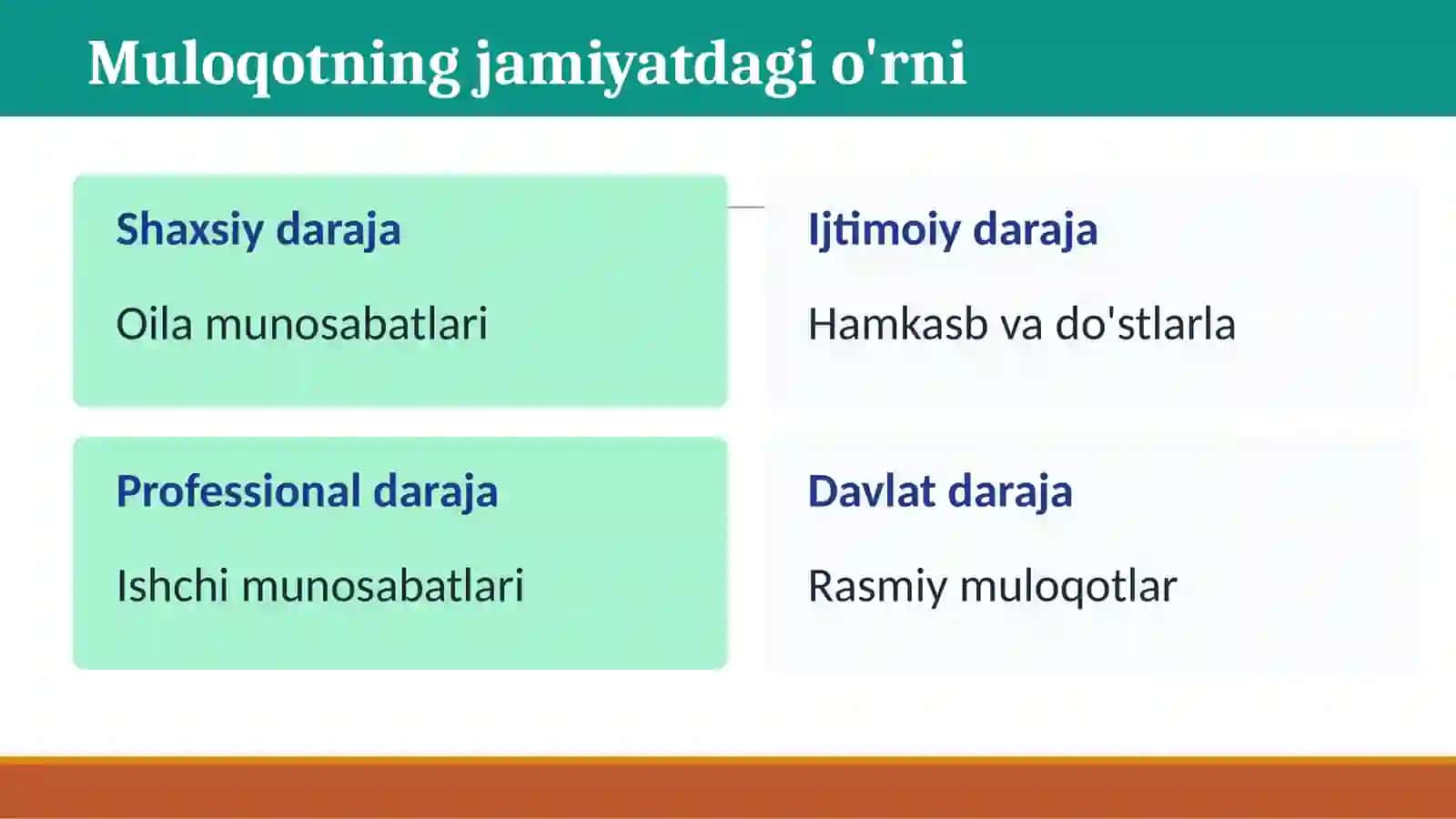 Muloqotning jamiyatdagi o'rni

Shaxsiy daraja

Oila munosabatlari

Ijtimoiy daraja

Hamkasb va do'stlarla

Professional daraja

Ishchi munosabatlari

Davlat daraja

Rasmiy muloqotlar